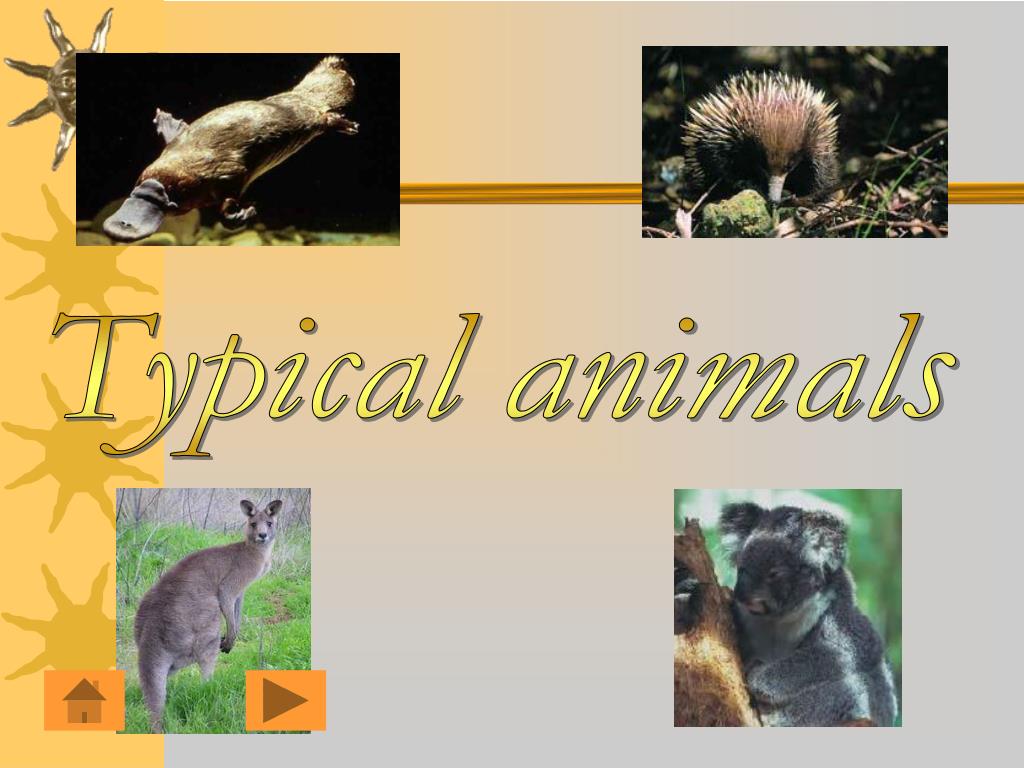 Typical animals